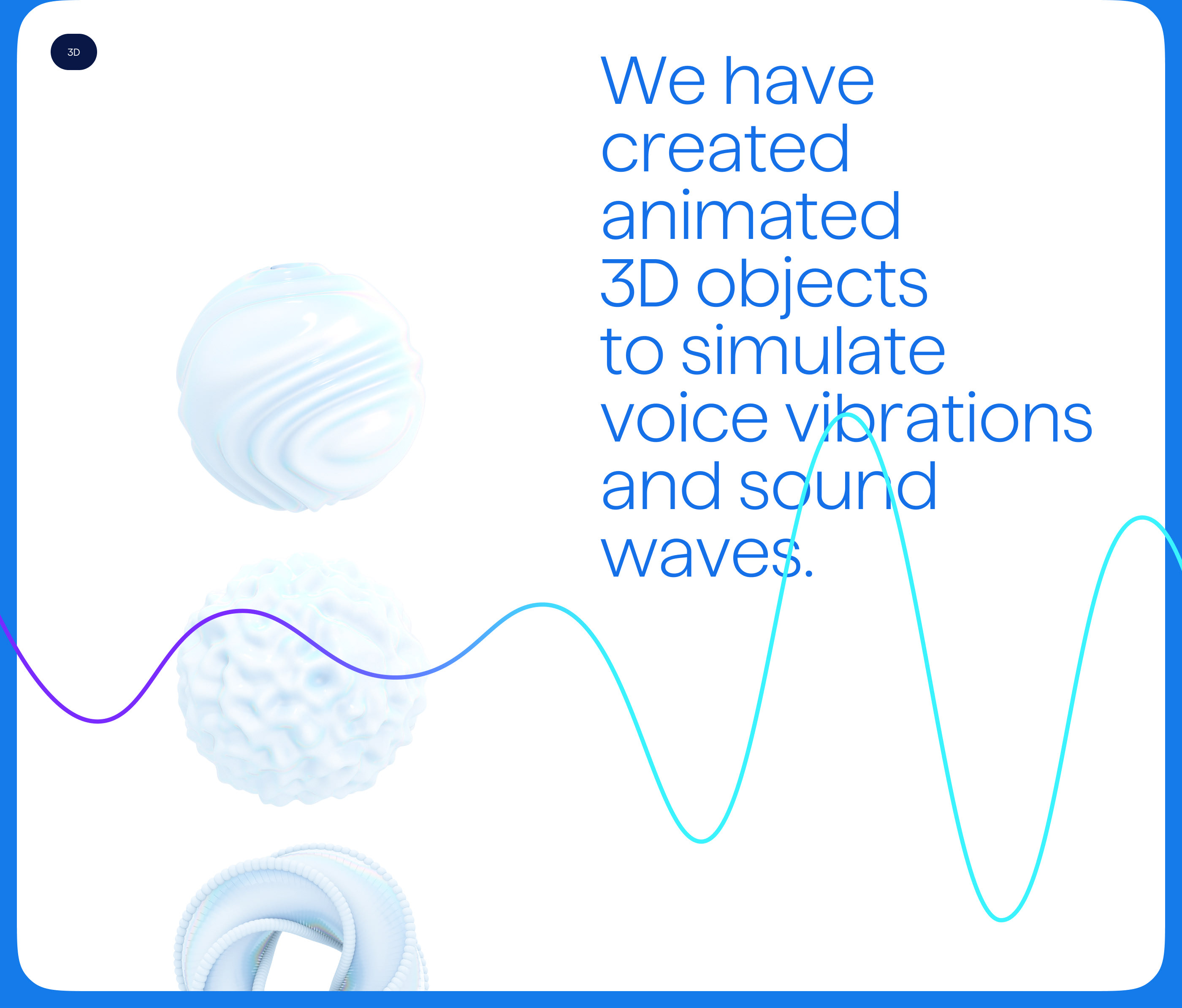 3D

We have created animated 3D objects to simulate voice vibrations and sound waves.